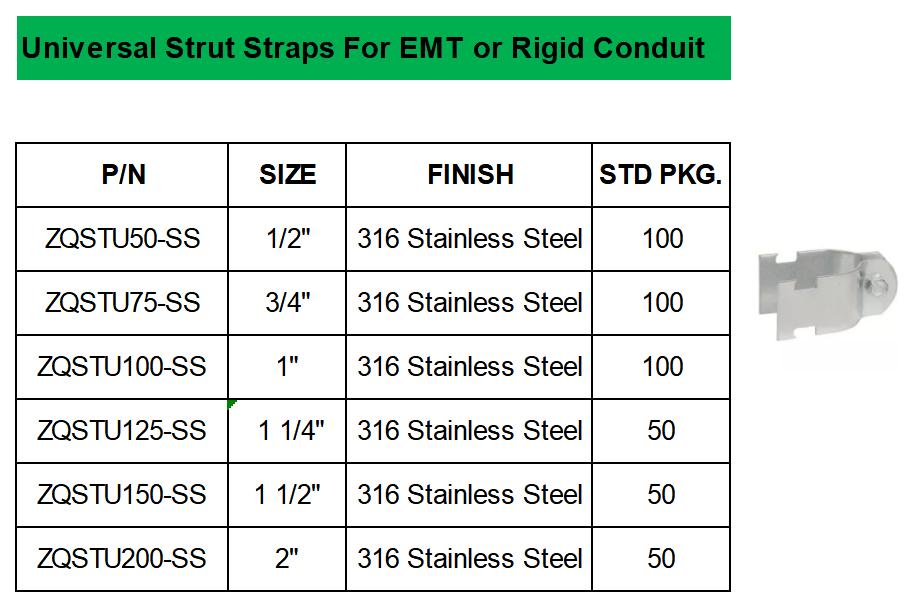 Universal Strut Straps For EMT or Rigid Conduit

| P/N | SIZE | FINISH | STD PKG. |
|---|---|---|---|
| ZQSTU50-SS | 1/2" | 316 Stainless Steel | 100 |
| ZQSTU75-SS | 3/4" | 316 Stainless Steel | 100 |
| ZQSTU100-SS | 1" | 316 Stainless Steel | 100 |
| ZQSTU125-SS | 1 1/4" | 316 Stainless Steel | 50 |
| ZQSTU150-SS | 1 1/2" | 316 Stainless Steel | 50 |
| ZQSTU200-SS | 2" | 316 Stainless Steel | 50 |